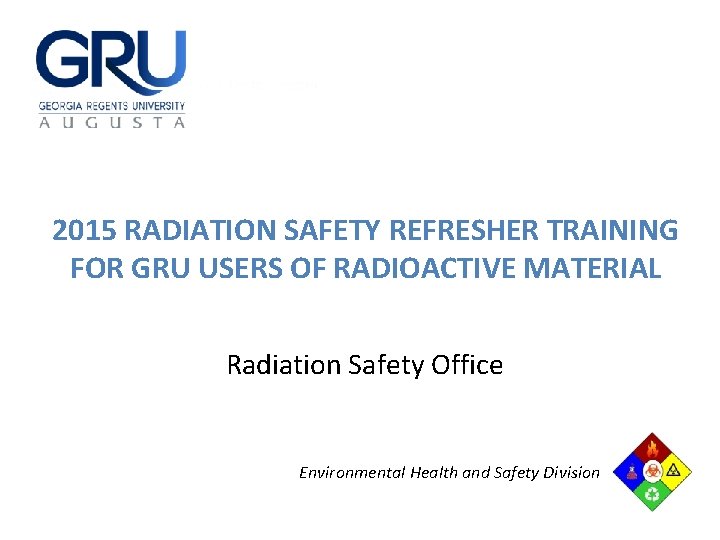 GRU
GEORGIA REGENTS UNIVERSITY
AUGUSTA

2015 RADIATION SAFETY REFRESHER TRAINING FOR GRU USERS OF RADIOACTIVE MATERIAL

Radiation Safety Office

Environmental Health and Safety Division